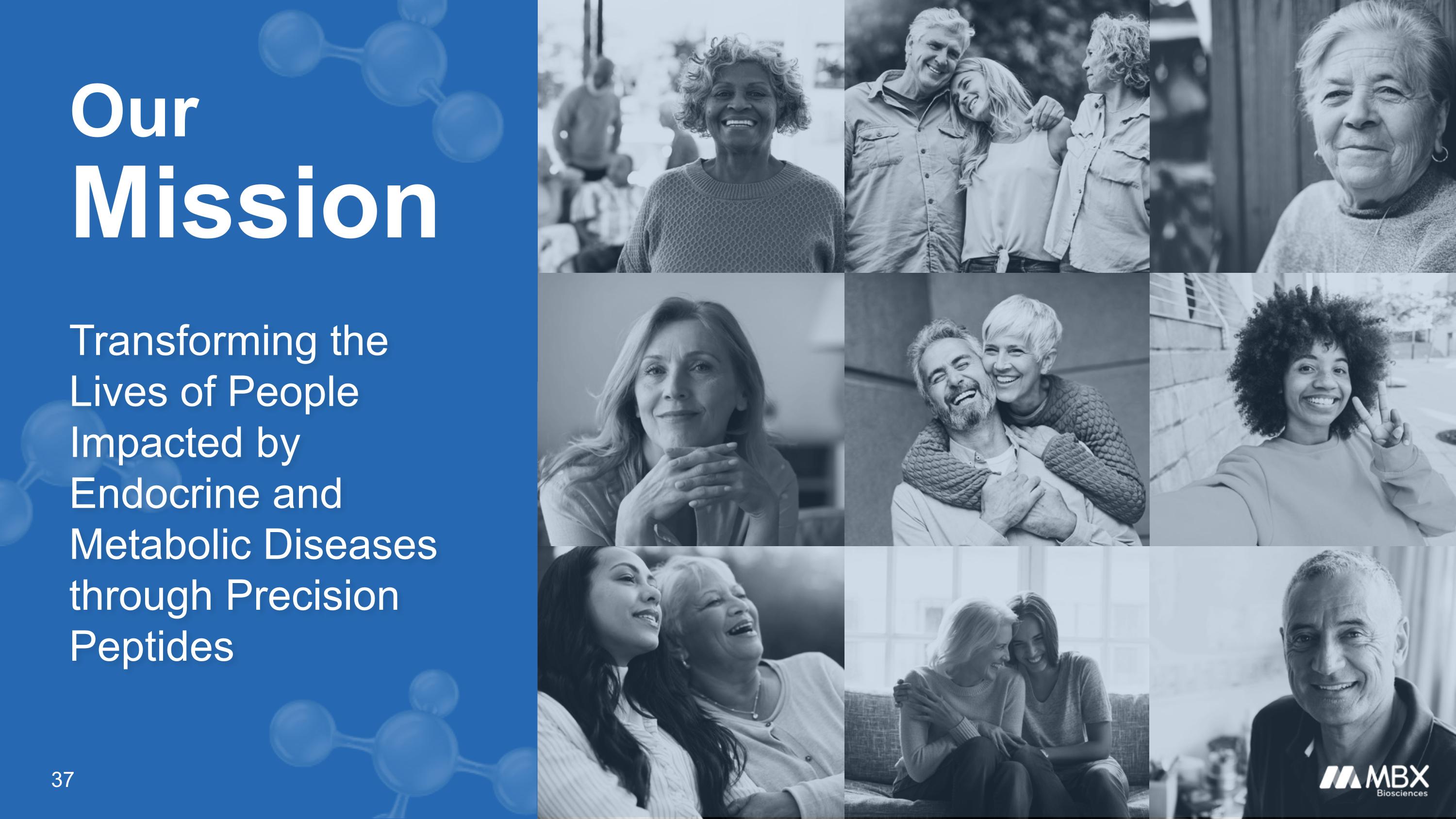 Our
Mission

Transforming the Lives of People Impacted by Endocrine and Metabolic Diseases through Precision Peptides

37

MBX
Biosciences